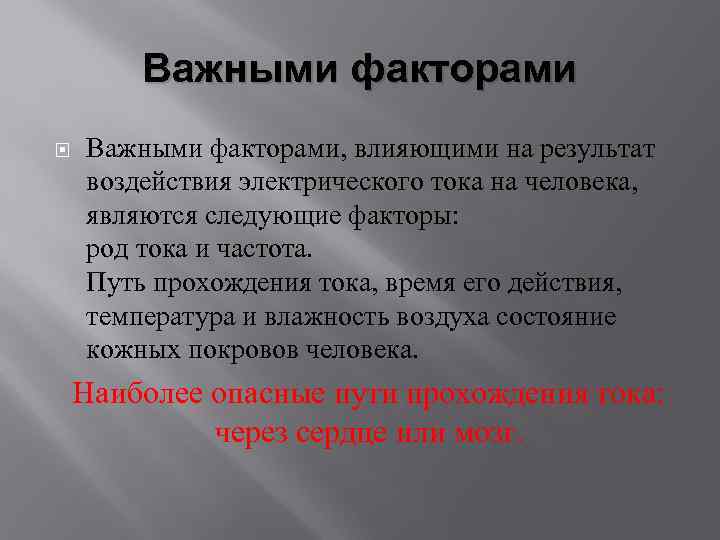 Важными факторами

Важными факторами, влияющими на результат воздействия электрического тока на человека, являются следующие факторы:
род тока и частота.
Путь прохождения тока, время его действия, температура и влажность воздуха состояние кожных покровов человека.

Наиболее опасные пути прохождения тока: через сердце или мозг.